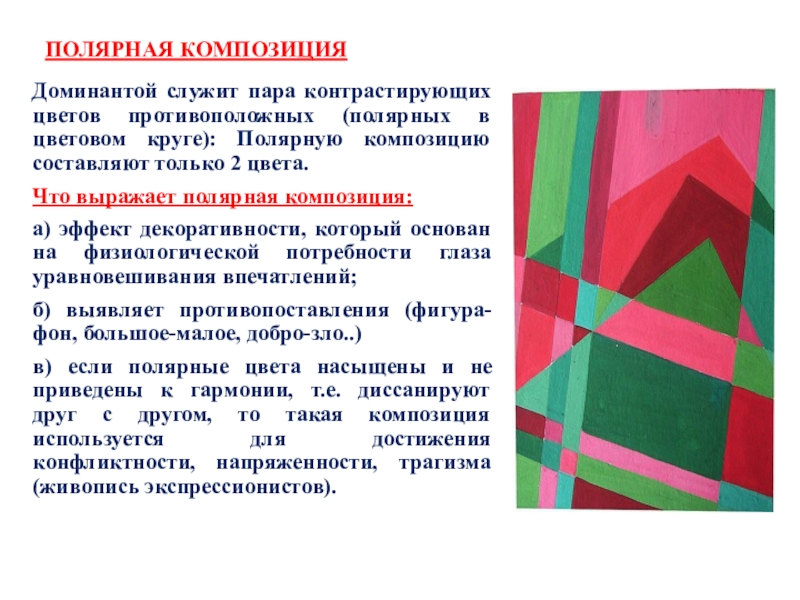 ПОЛЯРНАЯ КОМПОЗИЦИЯ

Доминантой служит пара контрастирующих цветов противоположных (полярных в цветовом круге): Полярную композицию составляют только 2 цвета.

Что выражает полярная композиция:

а) эффект декоративности, который основан на физиологической потребности глаза уравновешивания впечатлений;

б) выявляет противопоставления (фигура-фон, большое-малое, добро-зло..)

в) если полярные цвета насыщены и не приведены к гармонии, т.е. диссанируют друг с другом, то такая композиция используется для достижения конфликтности, напряженности, трагизма (живопись экспрессионистов).